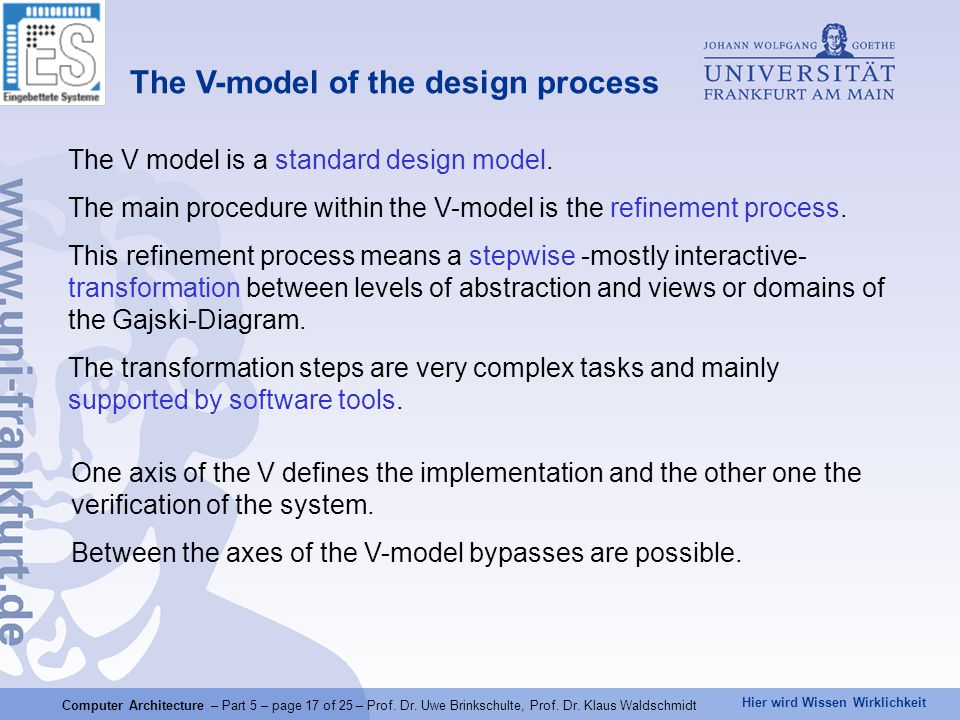 ES
Eingebettete Systeme

The V-model of the design process

JOHANN WOLFGANG GOETHE
UNIVERSITÄT
FRANKFURT AM MAIN

www.uni-frankfurt.de

The V model is a standard design model.

The main procedure within the V-model is the refinement process.

This refinement process means a stepwise -mostly interactive- transformation between levels of abstraction and views or domains of the Gajski-Diagram.

The transformation steps are very complex tasks and mainly supported by software tools.

One axis of the V defines the implementation and the other one the verification of the system.

Between the axes of the V-model bypasses are possible.

Computer Architecture – Part 5 – page 17 of 25 – Prof. Dr. Uwe Brinkschulte, Prof. Dr. Klaus Waldschmidt

Hier wird Wissen Wirklichkeit